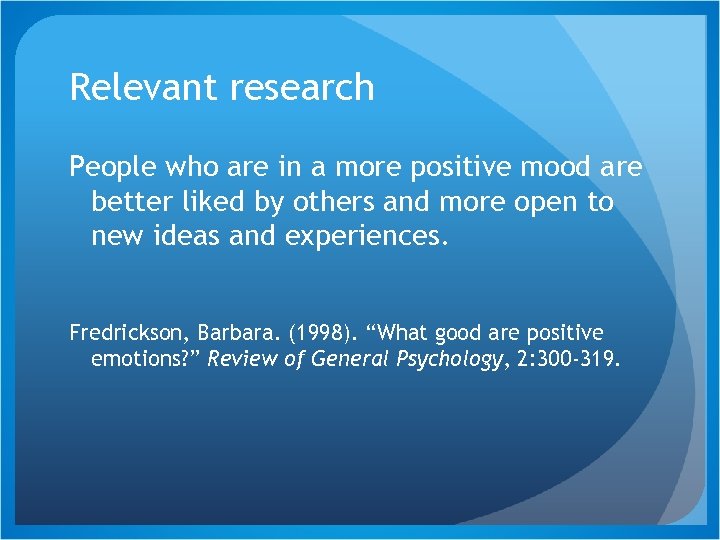 Relevant research

People who are in a more positive mood are better liked by others and more open to new ideas and experiences.

Fredrickson, Barbara. (1998). “What good are positive emotions?” Review of General Psychology, 2:300-319.